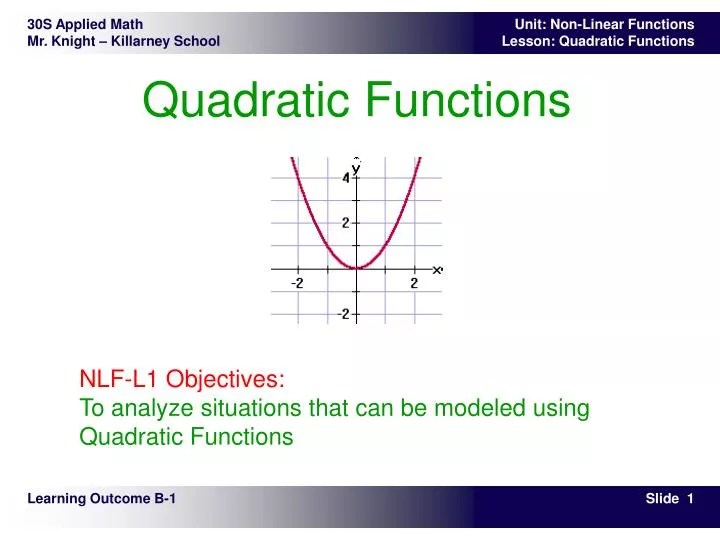 30S Applied Math
Mr. Knight – Killarney School

Unit: Non-Linear Functions
Lesson: Quadratic Functions

Quadratic Functions

y
4
2
-2
2
x
-2

NLF-L1 Objectives:
To analyze situations that can be modeled using Quadratic Functions

Learning Outcome B-1

Slide 1